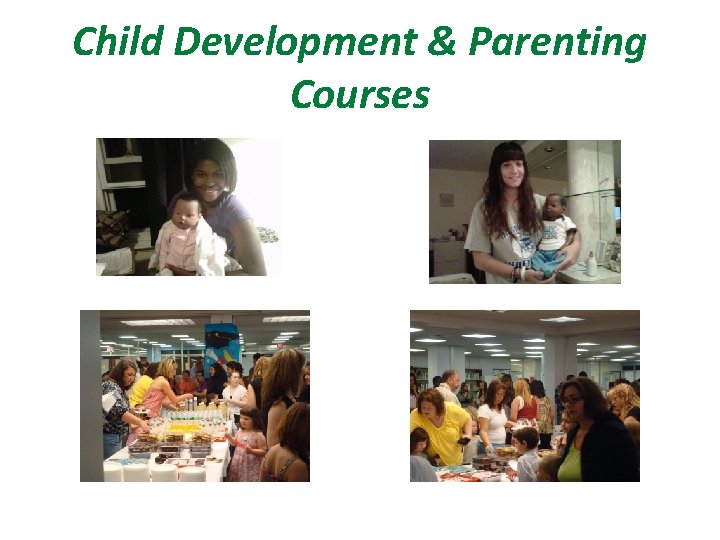 Child Development & Parenting Courses